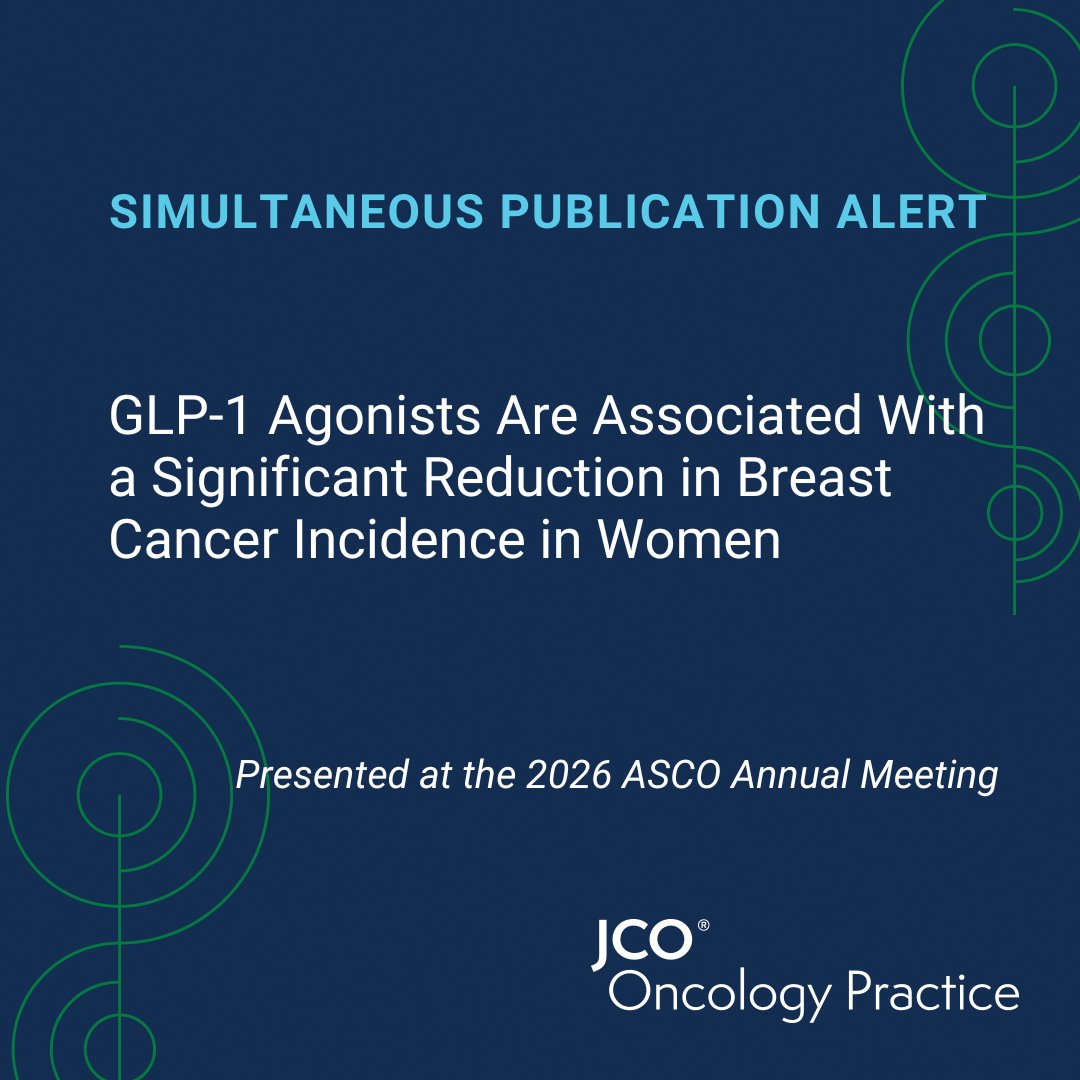 SIMULTANEOUS PUBLICATION ALERT

GLP-1 Agonists Are Associated With a Significant Reduction in Breast Cancer Incidence in Women

Presented at the 2026 ASCO Annual Meeting

JCO®
Oncology Practice